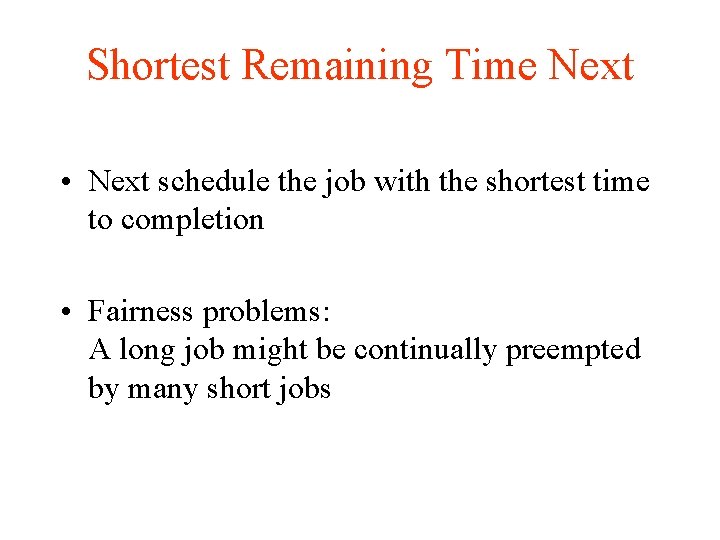 Shortest Remaining Time Next

• Next schedule the job with the shortest time to completion

• Fairness problems:
A long job might be continually preempted by many short jobs